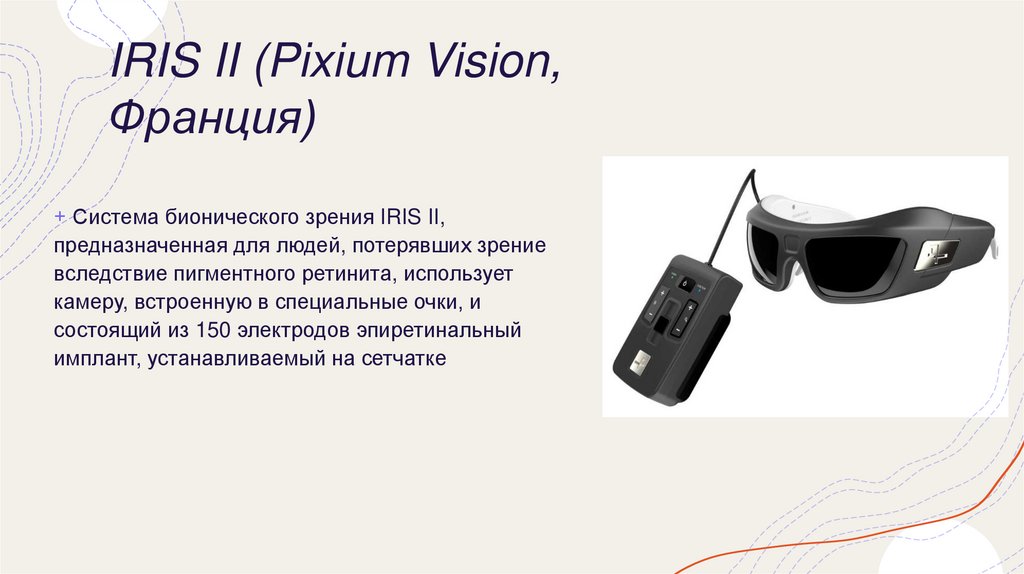 IRIS II (Pixium Vision, Франция)

+ Система бионического зрения IRIS II, предназначенная для людей, потерявших зрение вследствие пигментного ретинита, использует камеру, встроенную в специальные очки, и состоящий из 150 электродов эпиретинальный имплант, устанавливаемый на сетчатке